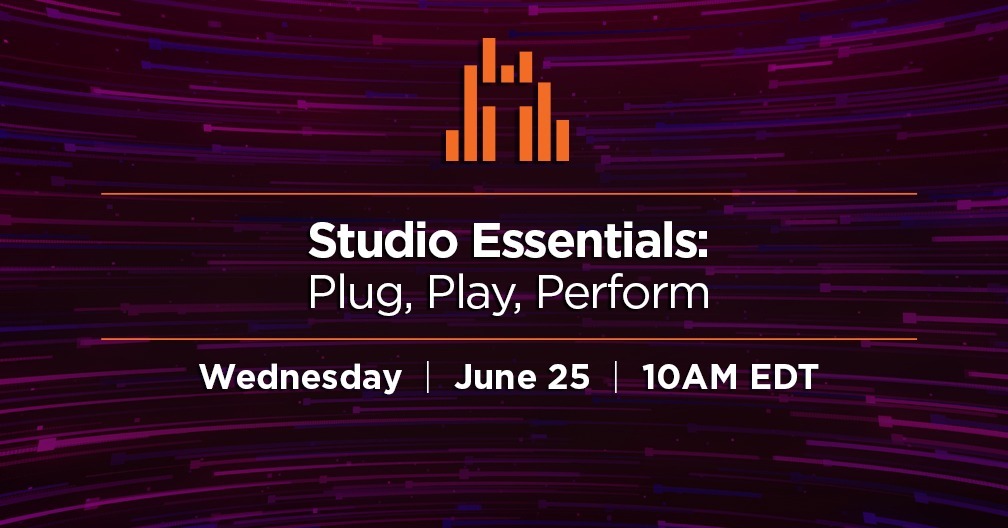 Studio Essentials:
Plug, Play, Perform

Wednesday | June 25 | 10AM EDT